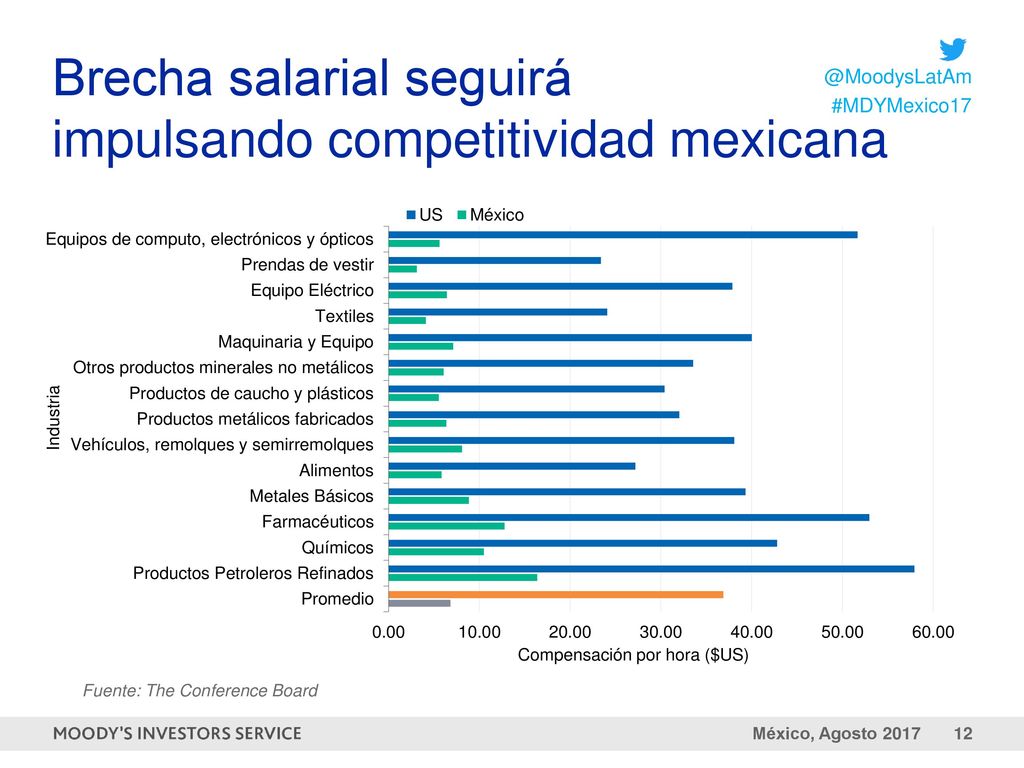 Brecha salarial seguirá impulsando competitividad mexicana

@MoodysLatAm
#MDYMexico17

US México

Industria

Equipos de computo, electrónicos y ópticos
Prendas de vestir
Equipo Eléctrico
Textiles
Maquinaria y Equipo
Otros productos minerales no metálicos
Productos de caucho y plásticos
Productos metálicos fabricados
Vehículos, remolques y semirremolques
Alimentos
Metales Básicos
Farmacéuticos
Químicos
Productos Petroleros Refinados
Promedio

0.00 10.00 20.00 30.00 40.00 50.00 60.00
Compensación por hora ($US)

Fuente: The Conference Board

MOODY'S INVESTORS SERVICE México, Agosto 2017 12